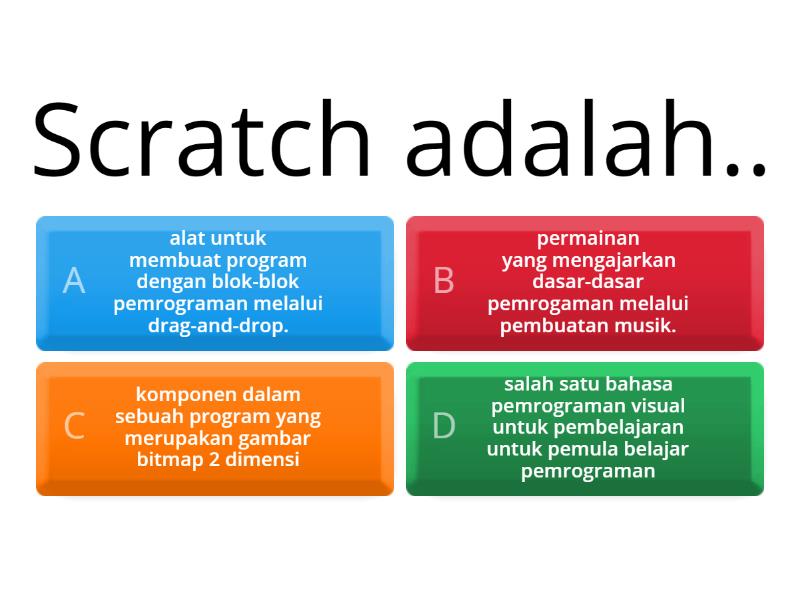 Scratch adalah..

A
alat untuk membuat program dengan blok-blok pemrograman melalui drag-and-drop.

B
permainan yang mengajarkan dasar-dasar pemrogaman melalui pembuatan musik.

C
komponen dalam sebuah program yang merupakan gambar bitmap 2 dimensi

D
salah satu bahasa pemrograman visual untuk pembelajaran untuk pemula belajar pemrograman